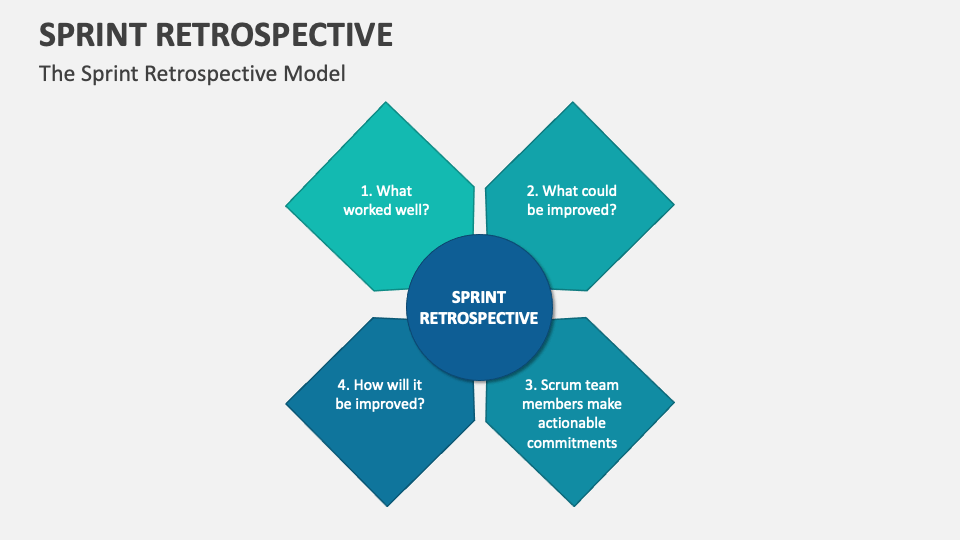 SPRINT RETROSPECTIVE

The Sprint Retrospective Model

1. What worked well?

2. What could be improved?

SPRINT RETROSPECTIVE

4. How will it be improved?

3. Scrum team members make actionable commitments